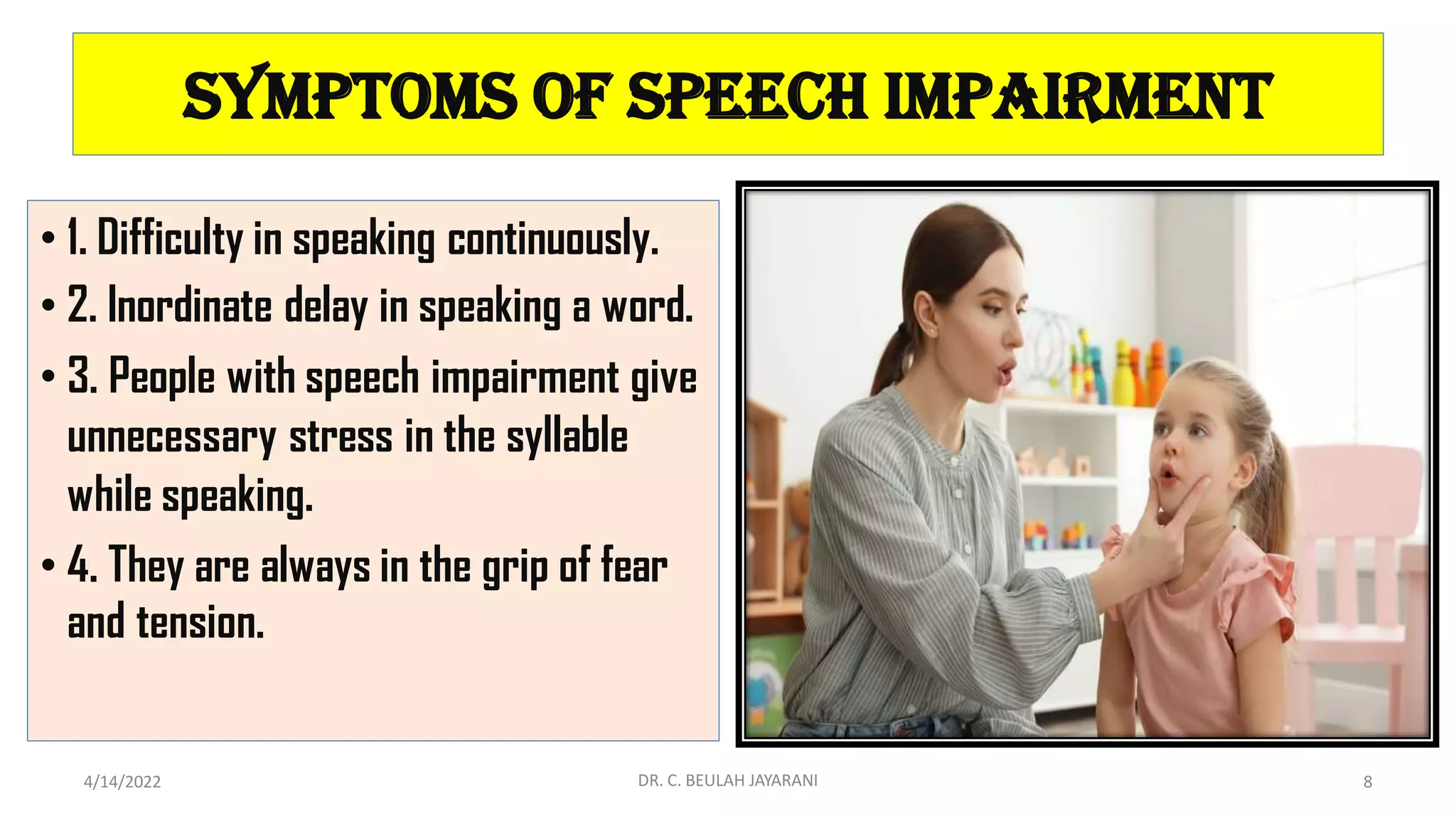 SYMPTOMS OF SPEECH IMPAIRMENT

• 1. Difficulty in speaking continuously.
• 2. Inordinate delay in speaking a word.
• 3. People with speech impairment give unnecessary stress in the syllable while speaking.
• 4. They are always in the grip of fear and tension.

4/14/2022
DR. C. BEULAH JAYARANI
8